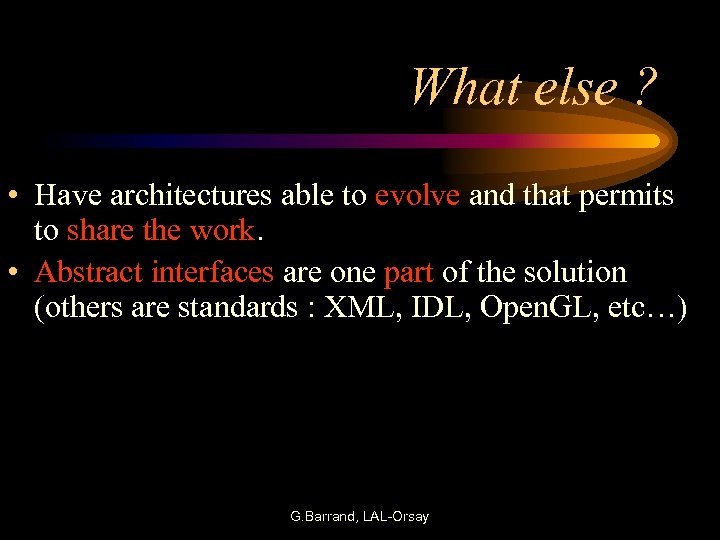 What else ?

• Have architectures able to evolve and that permits to share the work.

• Abstract interfaces are one part of the solution (others are standards : XML, IDL, OpenGL, etc…)

G.Barrand, LAL-Orsay